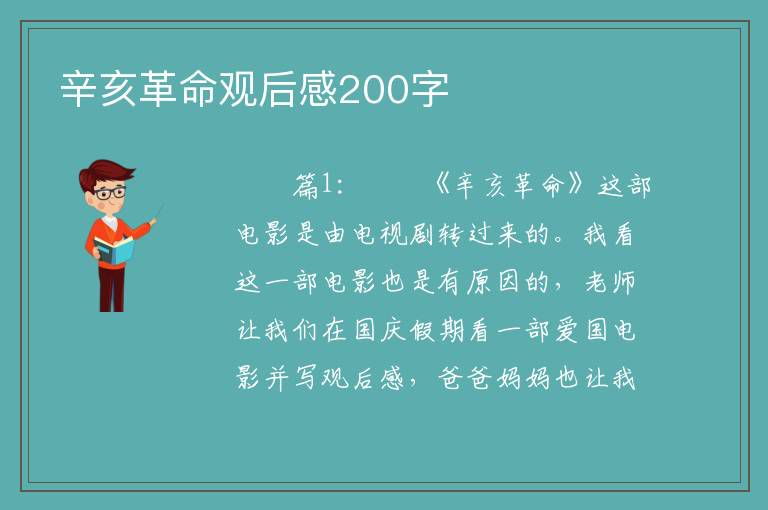 辛亥革命观后感200字

篇1： 《辛亥革命》这部电影是由电视剧转过来的。我看这一部电影也是有原因的，老师让我们在国庆假期看一部爱国电影并写观后感，爸爸妈妈也让我